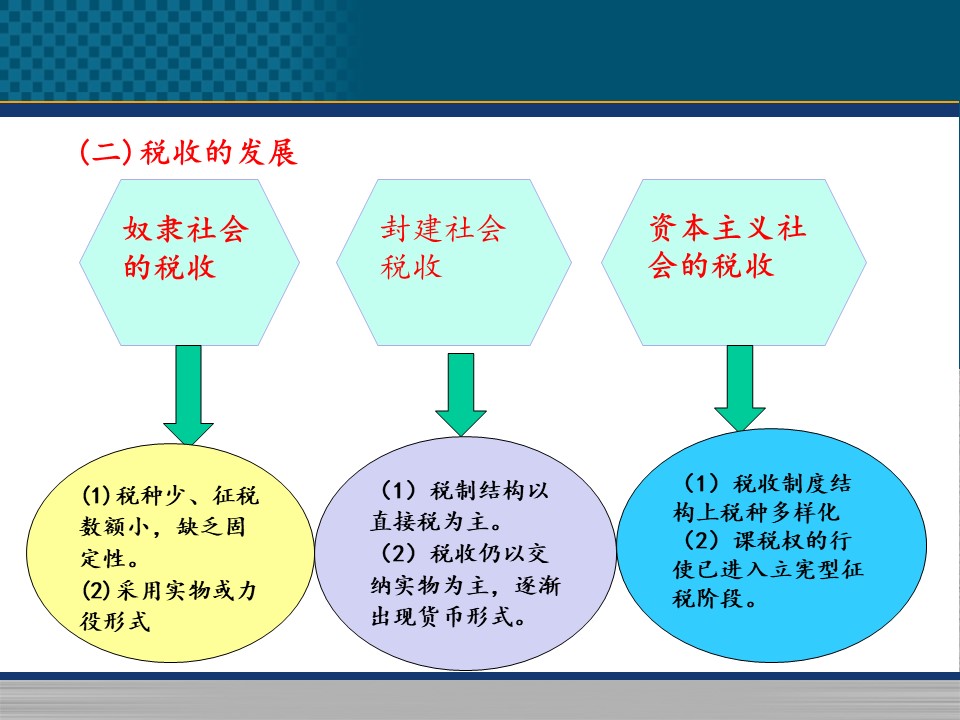 (二)税收的发展

奴隶社会的税收

封建社会税收

资本主义社会的税收

(1)税种少、征税数额小，缺乏固定性。
(2)采用实物或力役形式

（1）税制结构以直接税为主。
（2）税收仍以交纳实物为主，逐渐出现货币形式。

（1）税收制度结构上税种多样化
（2）课税权的行使已进入立宪型征税阶段。